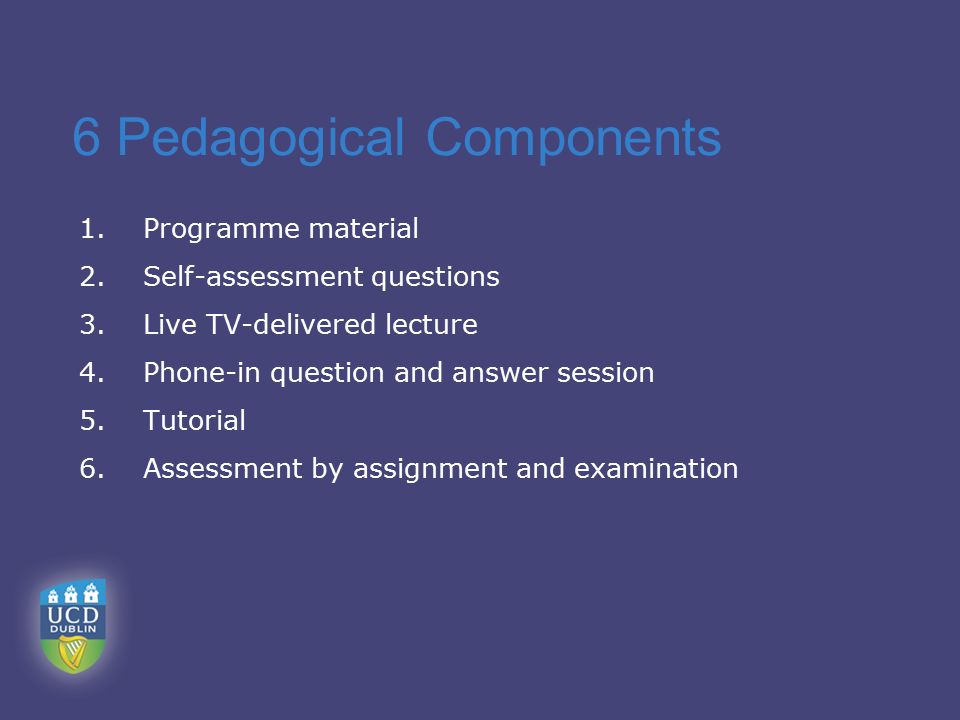 6 Pedagogical Components

1. Programme material
2. Self-assessment questions
3. Live TV-delivered lecture
4. Phone-in question and answer session
5. Tutorial
6. Assessment by assignment and examination

UCD
DUBLIN